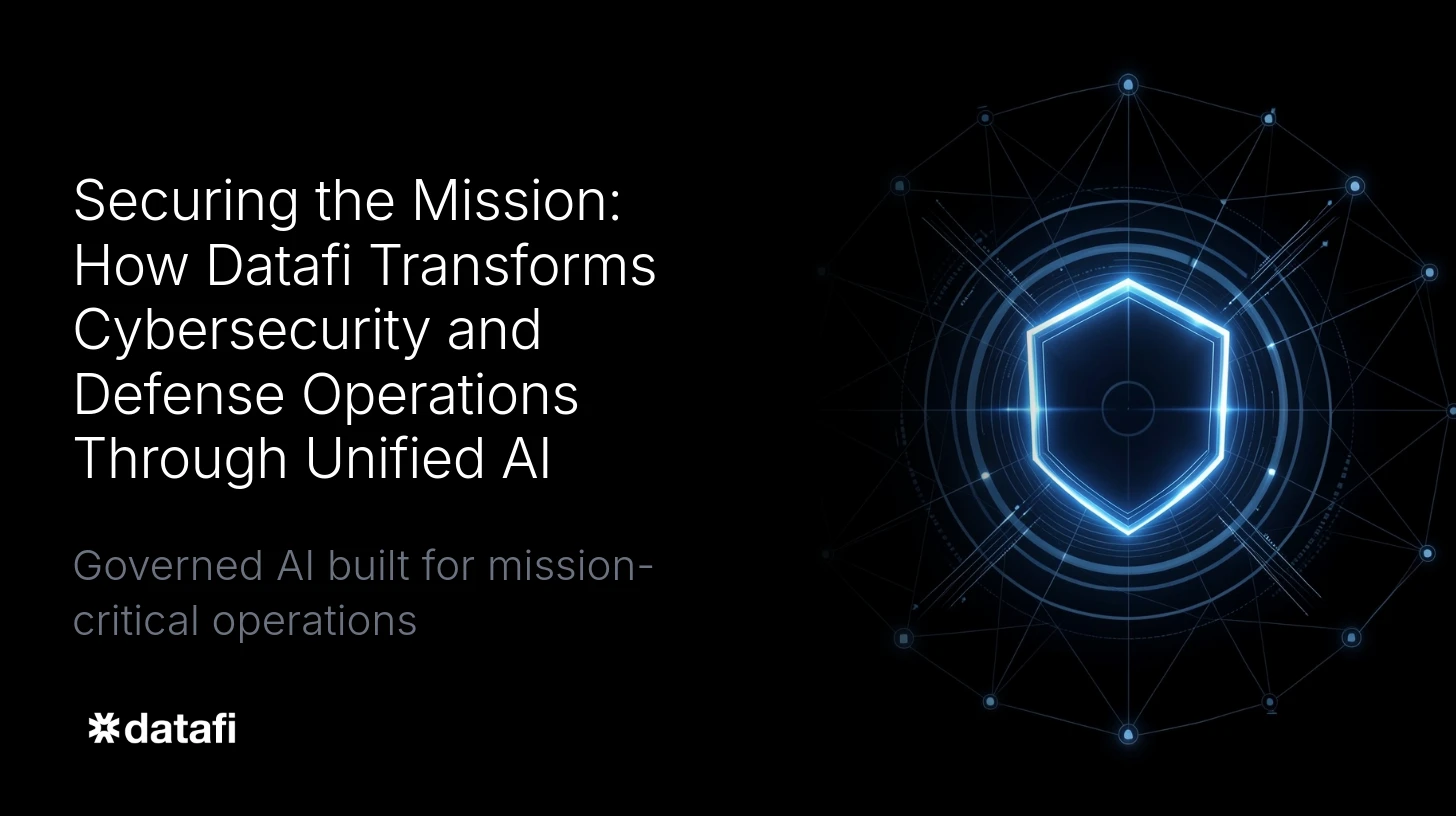 Securing the Mission: How Datafi Transforms Cybersecurity and Defense Operations Through Unified AI

Governed AI built for mission-critical operations

datafi